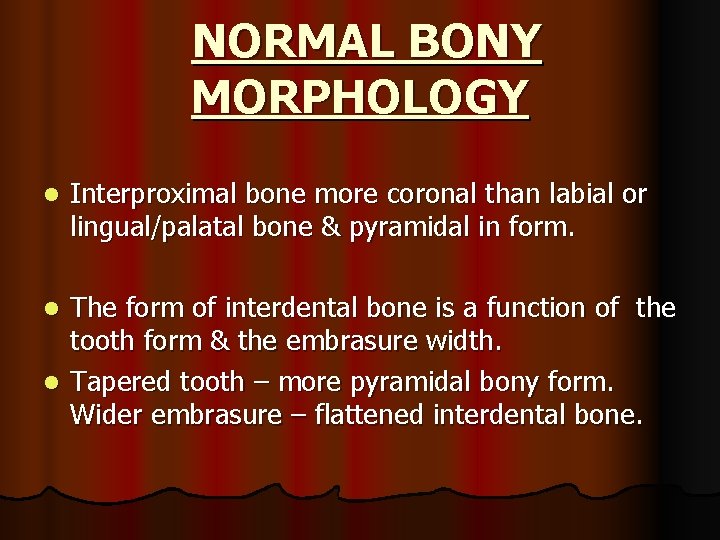 NORMAL BONY MORPHOLOGY

- Interproximal bone more coronal than labial or lingual/palatal bone & pyramidal in form.

- The form of interdental bone is a function of the tooth form & the embrasure width.
- Tapered tooth – more pyramidal bony form. Wider embrasure – flattened interdental bone.